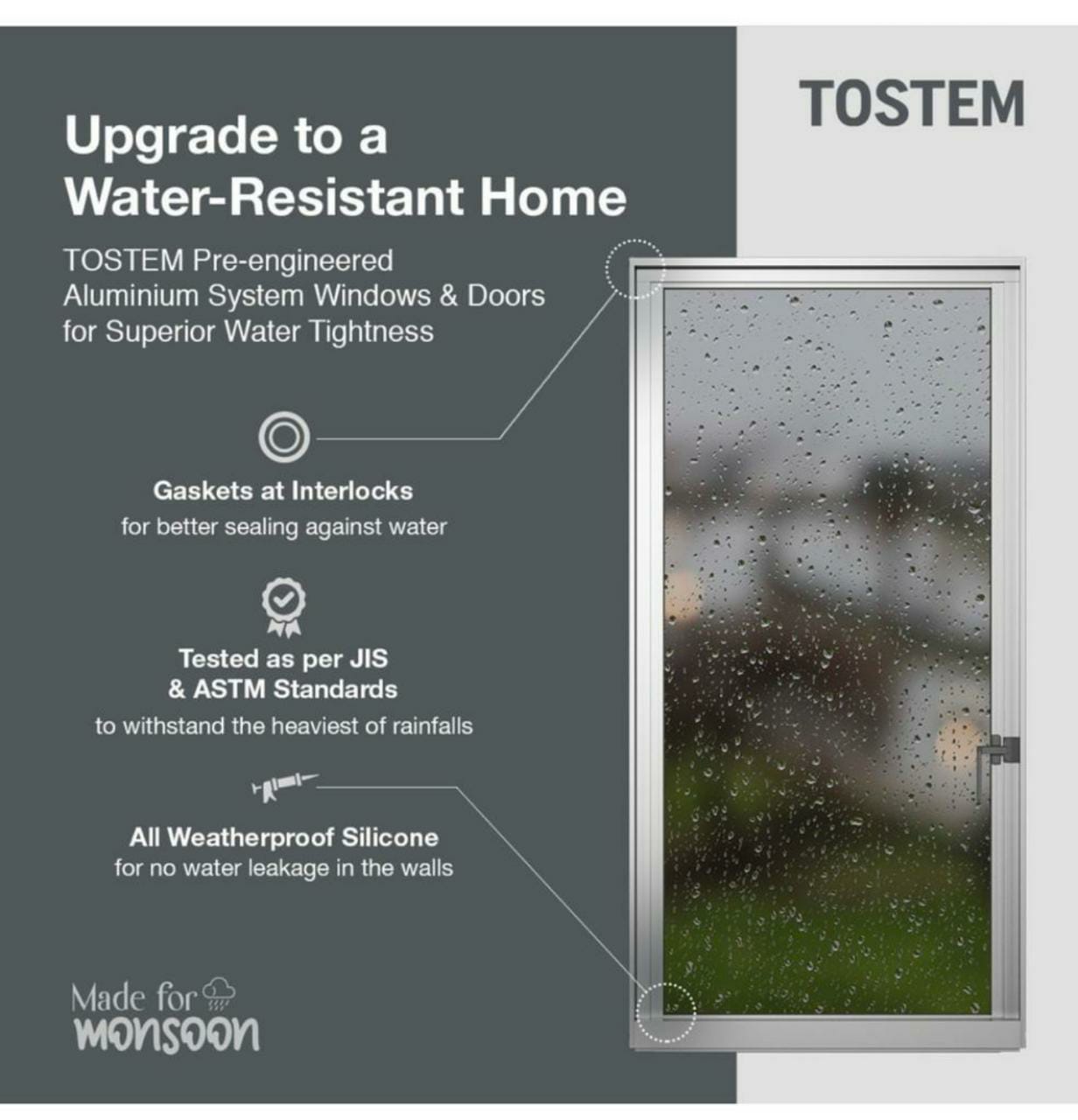 TOSTEM

Upgrade to a Water-Resistant Home

TOSTEM Pre-engineered Aluminium System Windows & Doors for Superior Water Tightness

Gaskets at Interlocks
for better sealing against water

Tested as per JIS & ASTM Standards
to withstand the heaviest of rainfalls

All Weatherproof Silicone
for no water leakage in the walls

Made for monsoon